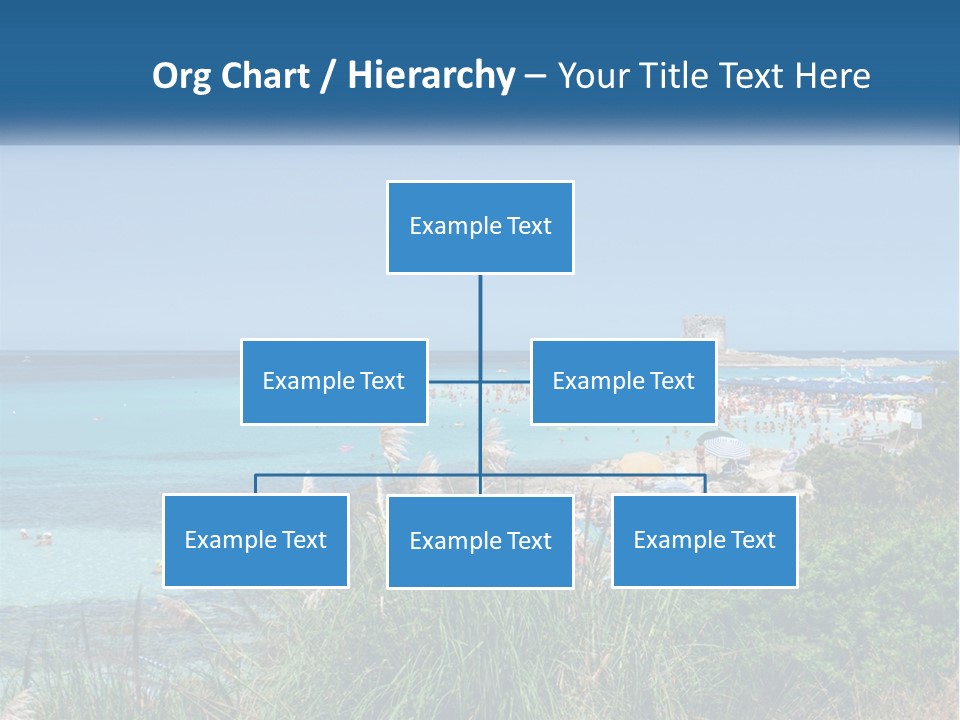 Org Chart / Hierarchy – Your Title Text Here

Example Text

Example Text

Example Text

Example Text

Example Text

Example Text